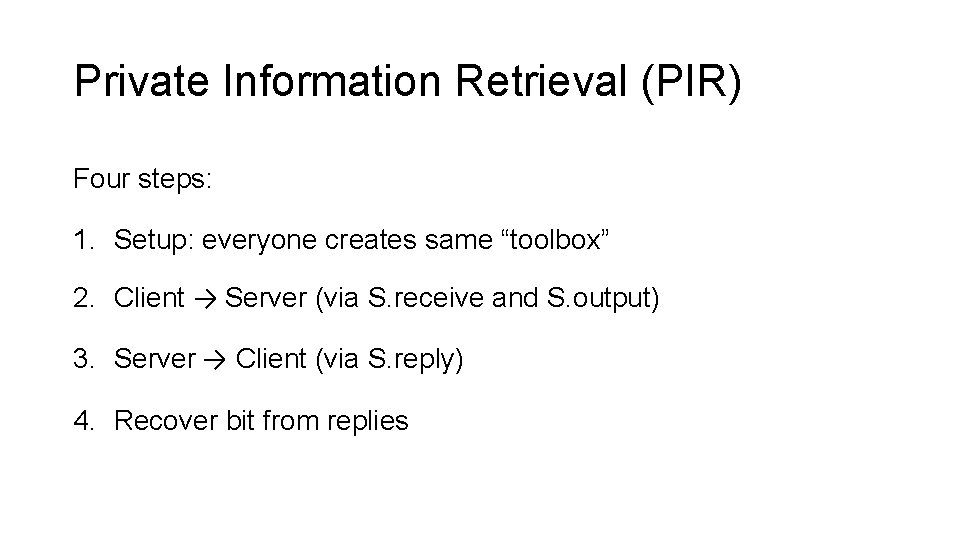 Private Information Retrieval (PIR)

Four steps:

1. Setup: everyone creates same “toolbox”
2. Client → Server (via S.receive and S.output)
3. Server → Client (via S.reply)
4. Recover bit from replies